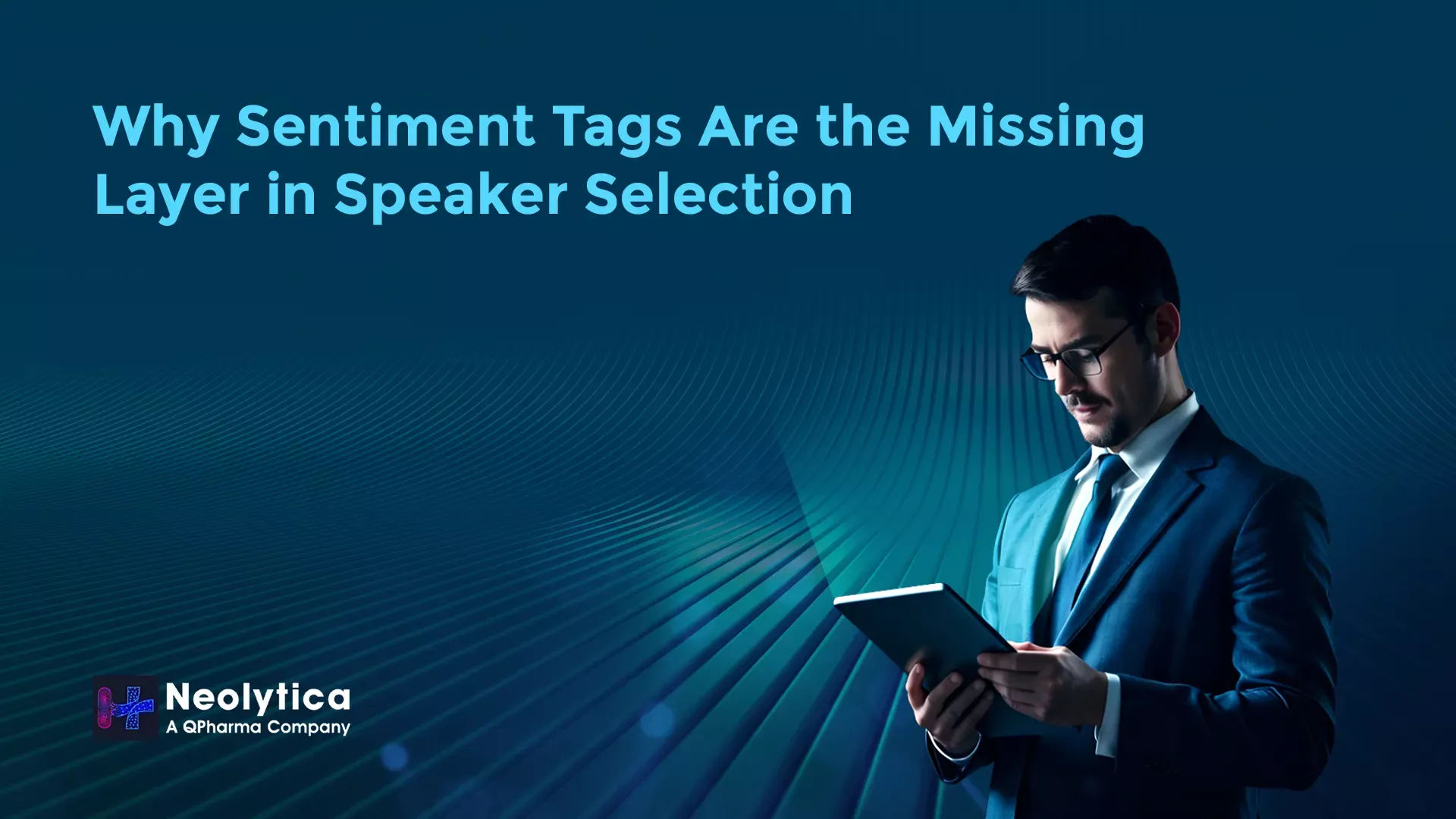 Why Sentiment Tags Are the Missing Layer in Speaker Selection

Neolytica
A QPharma Company